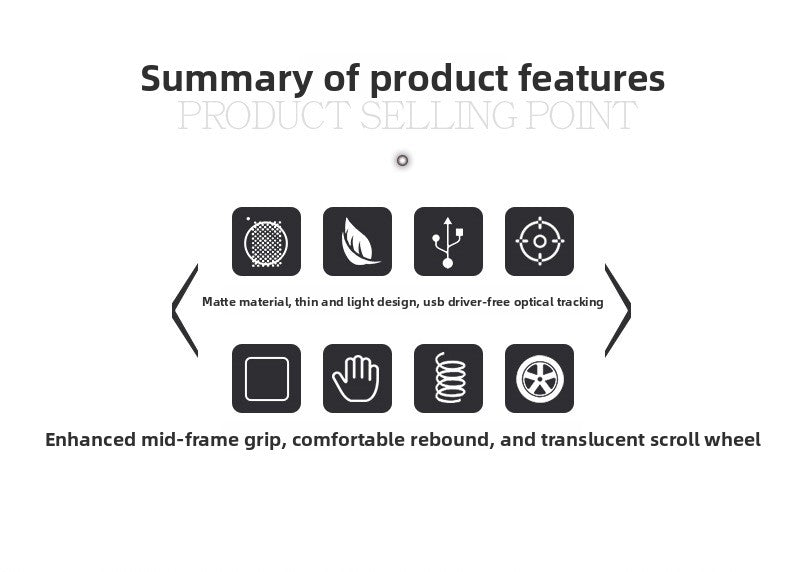 Summary of product features
PRODUCT SELLING POINT

Matte material, thin and light design, usb driver-free optical tracking

Enhanced mid-frame grip, comfortable rebound, and translucent scroll wheel